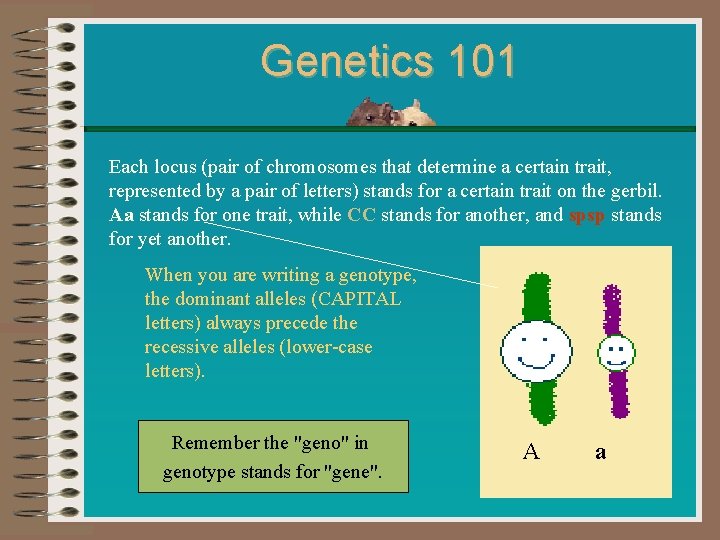 Genetics 101

Each locus (pair of chromosomes that determine a certain trait, represented by a pair of letters) stands for a certain trait on the gerbil. Aa stands for one trait, while CC stands for another, and spsp stands for yet another.

When you are writing a genotype, the dominant alleles (CAPITAL letters) always precede the recessive alleles (lower-case letters).

Remember the "geno" in genotype stands for "gene".

A a